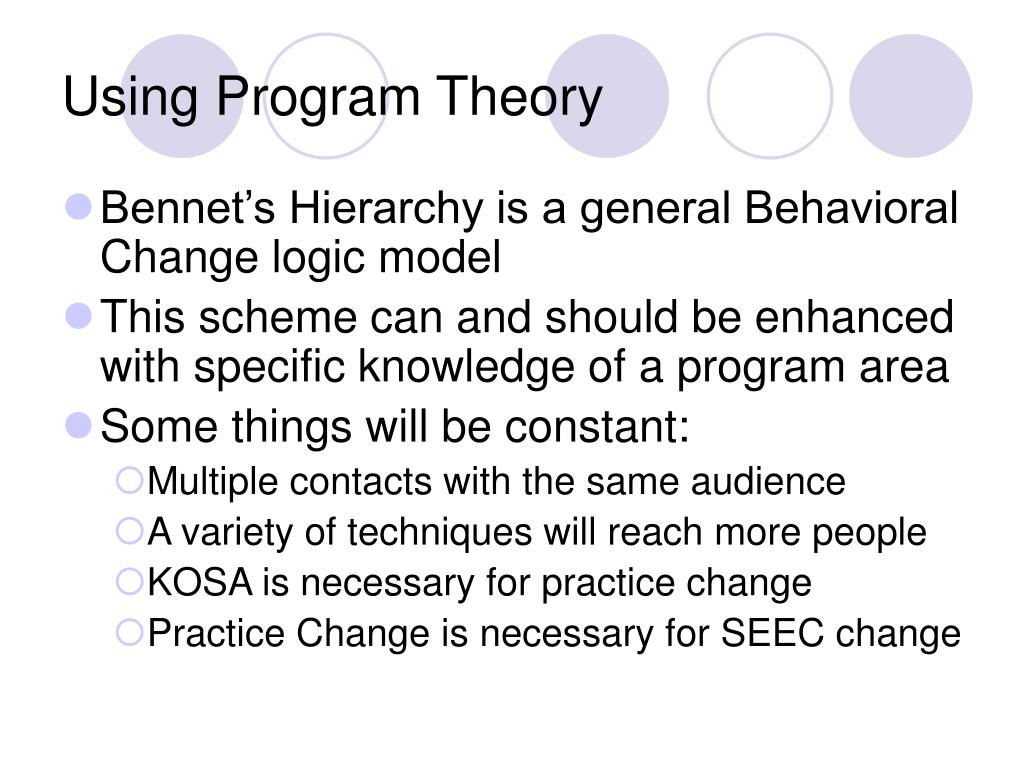 Using Program Theory

Bennet's Hierarchy is a general Behavioral Change logic model

This scheme can and should be enhanced with specific knowledge of a program area

Some things will be constant:

Multiple contacts with the same audience

A variety of techniques will reach more people

KOSA is necessary for practice change

Practice Change is necessary for SEEC change